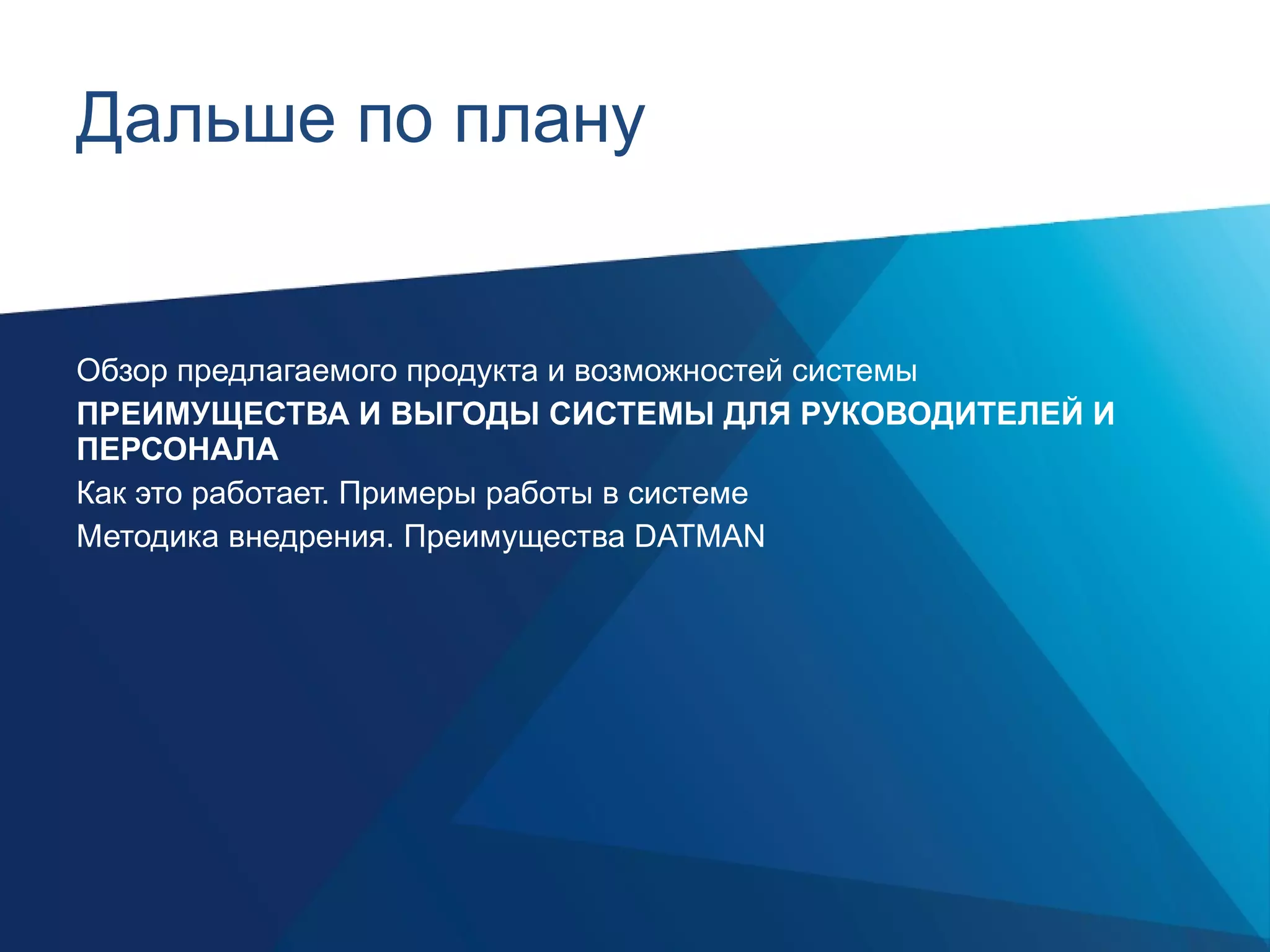 Дальше по плану

Обзор предлагаемого продукта и возможностей системы

ПРЕИМУЩЕСТВА И ВЫГОДЫ СИСТЕМЫ ДЛЯ РУКОВОДИТЕЛЕЙ И ПЕРСОНАЛА

Как это работает. Примеры работы в системе

Методика внедрения. Преимущества DATMAN